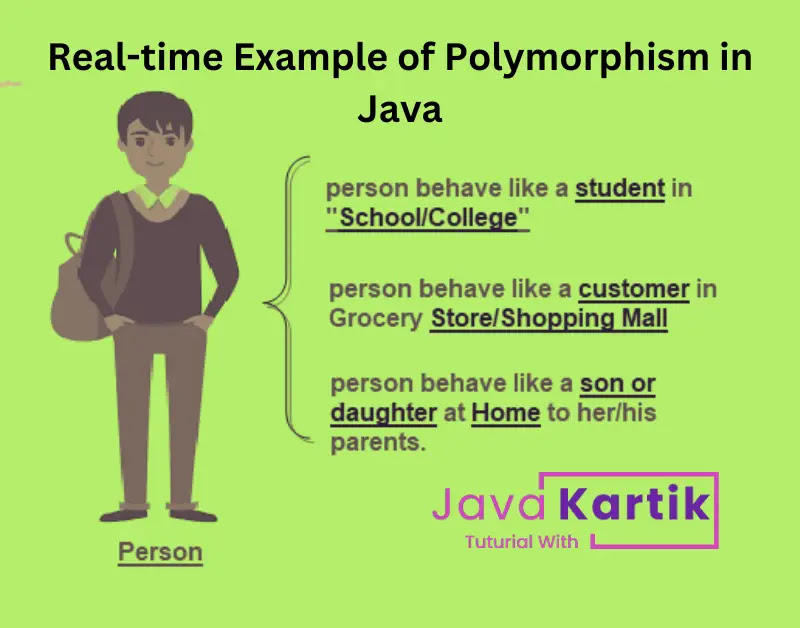 Real-time Example of Polymorphism in Java

person behave like a student in "School/College"

person behave like a customer in Grocery Store/Shopping Mall

person behave like a son or daughter at Home to her/his parents.

Person

Java Kartik
Tuturial With